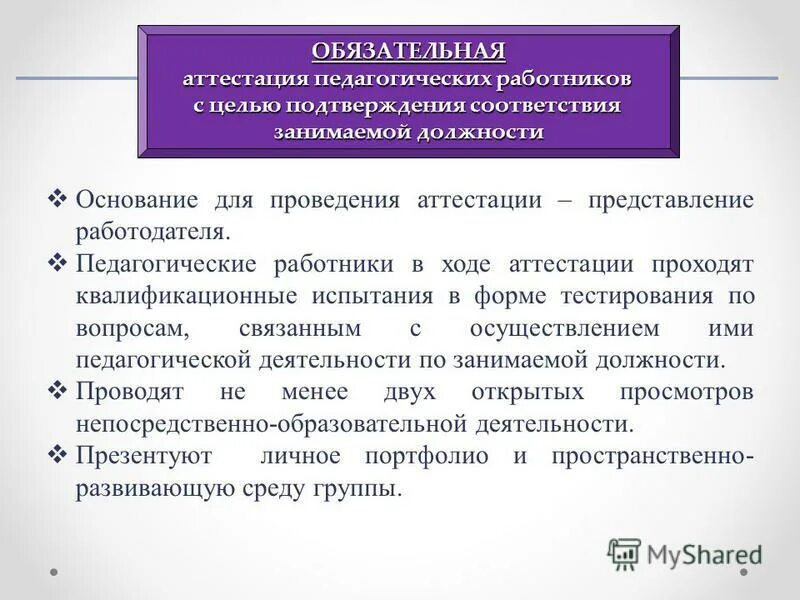 ОБЯЗАТЕЛЬНАЯ
аттестация педагогических работников с целью подтверждения соответствия занимаемой должности

❖ Основание для проведения аттестации – представление работодателя.
❖ Педагогические работники в ходе аттестации проходят квалификационные испытания в форме тестирования по вопросам, связанным с осуществлением ими педагогической деятельности по занимаемой должности.
❖ Проводят не менее двух открытых просмотров непосредственно-образовательной деятельности.
❖ Презентуют личное портфолио и пространственно-развивающую среду группы.

MyShared